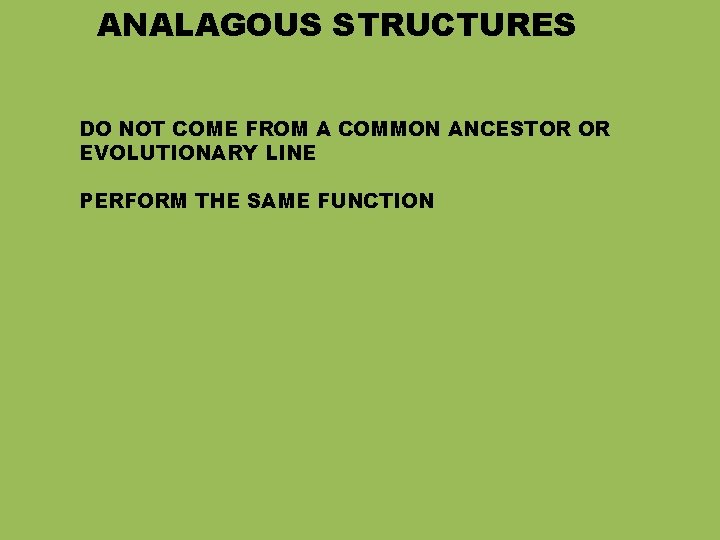 ANALAGOUS STRUCTURES

DO NOT COME FROM A COMMON ANCESTOR OR EVOLUTIONARY LINE

PERFORM THE SAME FUNCTION